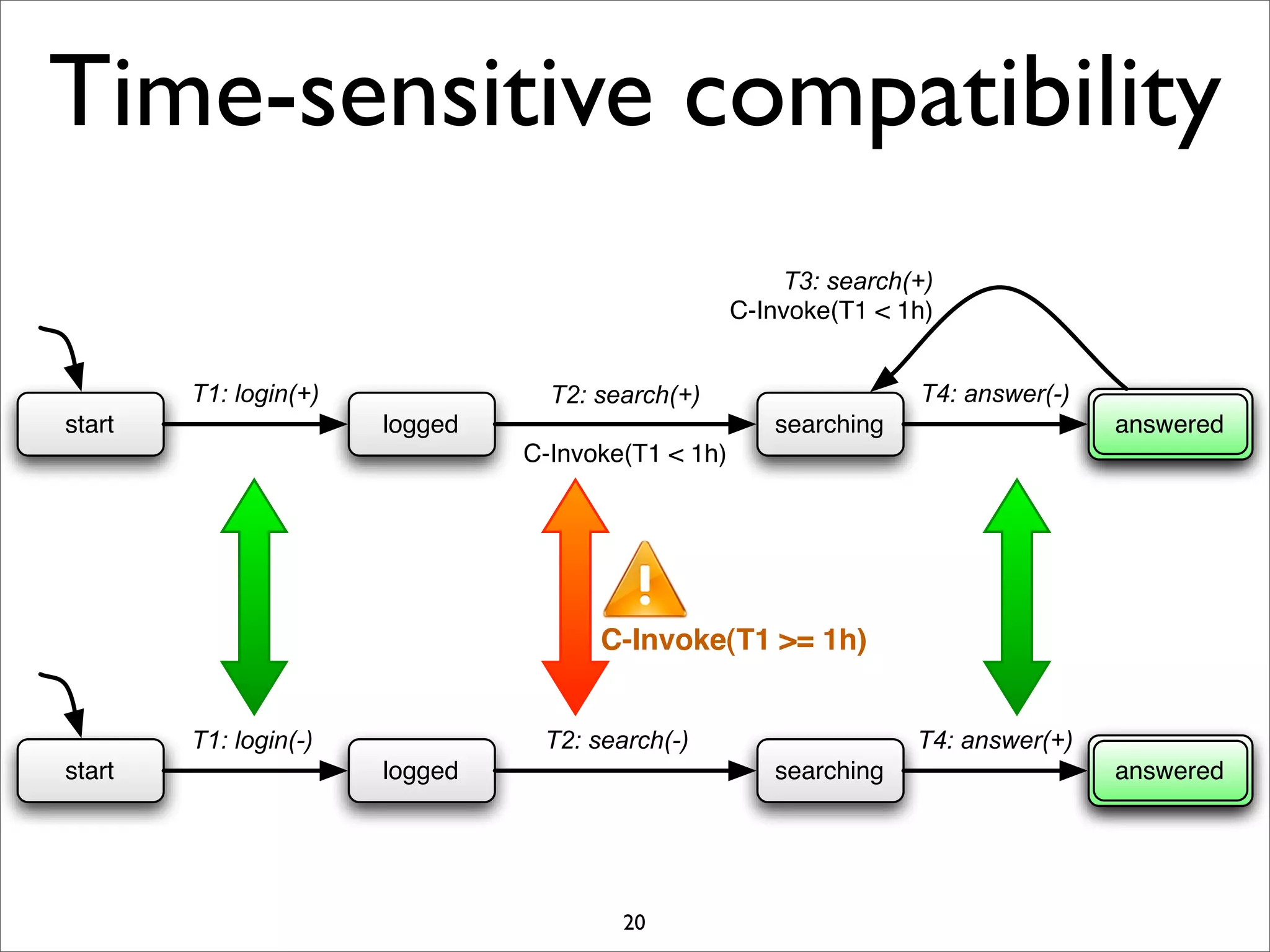 Time-sensitive compatibility

T3: search(+)
C-Invoke(T1 < 1h)

start

T1: login(+)

logged

T2: search(+)

C-Invoke(T1 < 1h)

searching

T4: answer(-)

answered

C-Invoke(T1 >= 1h)

start

T1: login(-)

logged

T2: search(-)

searching

T4: answer(+)

answered

20